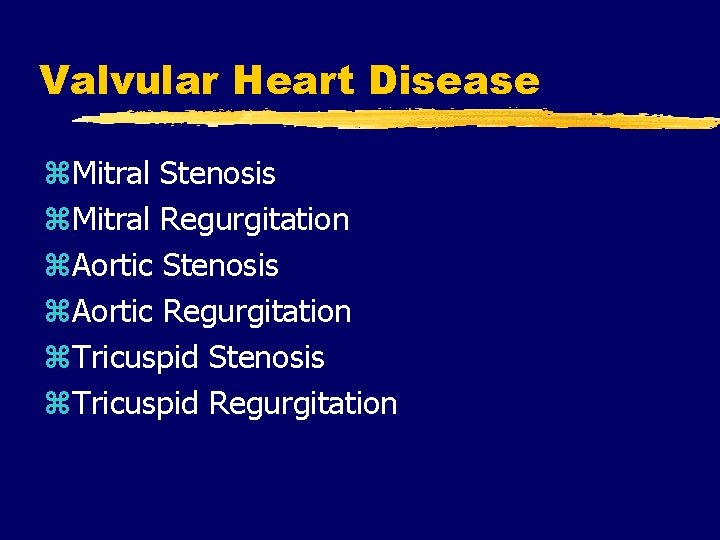 Valvular Heart Disease

⌘Mitral Stenosis
⌘Mitral Regurgitation
⌘Aortic Stenosis
⌘Aortic Regurgitation
⌘Tricuspid Stenosis
⌘Tricuspid Regurgitation